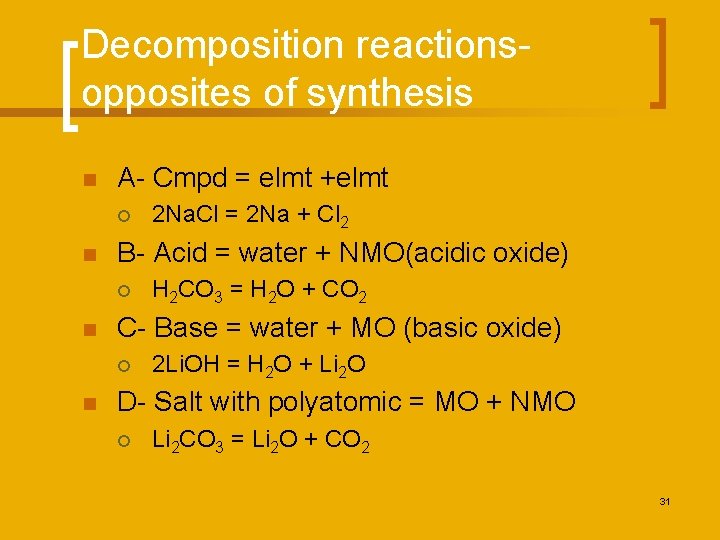 Decomposition reactions- opposites of synthesis

A- Cmpd = elmt +elmt

$2NaCl = 2Na + Cl_2$

B- Acid = water + NMO(acidic oxide)

$H_2CO_3 = H_2O + CO_2$

C- Base = water + MO (basic oxide)

$2LiOH = H_2O + Li_2O$

D- Salt with polyatomic = MO + NMO

$Li_2CO_3 = Li_2O + CO_2$

31